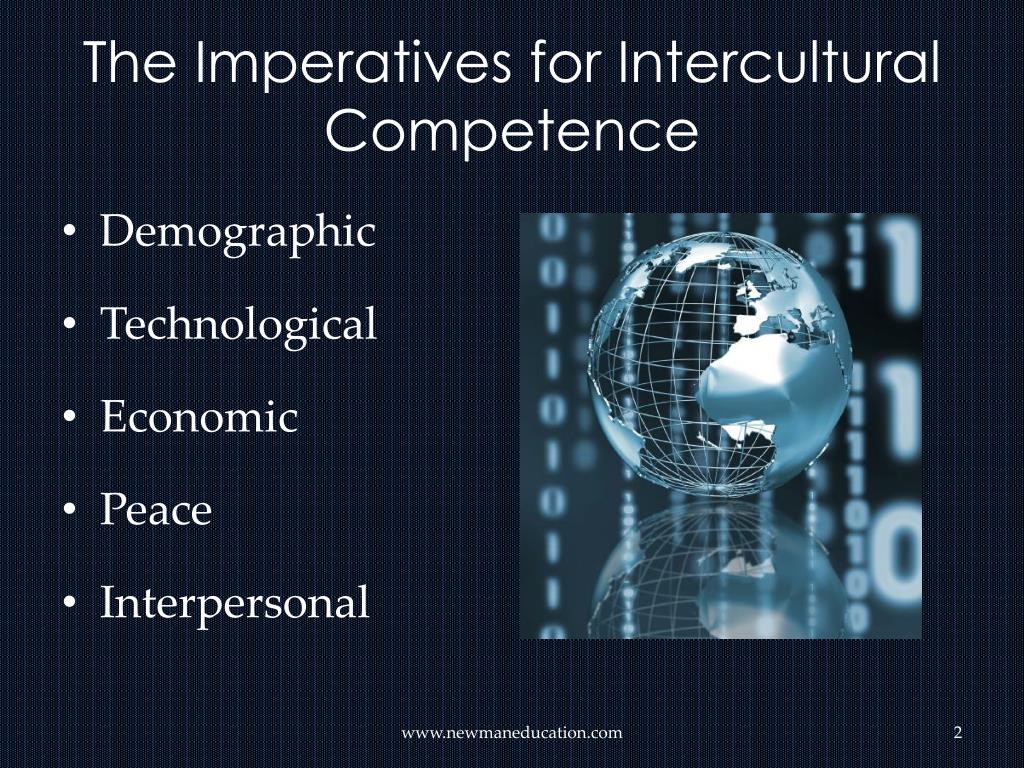 The Imperatives for Intercultural Competence

• Demographic
• Technological
• Economic
• Peace
• Interpersonal

www.newmaneducation.com

2